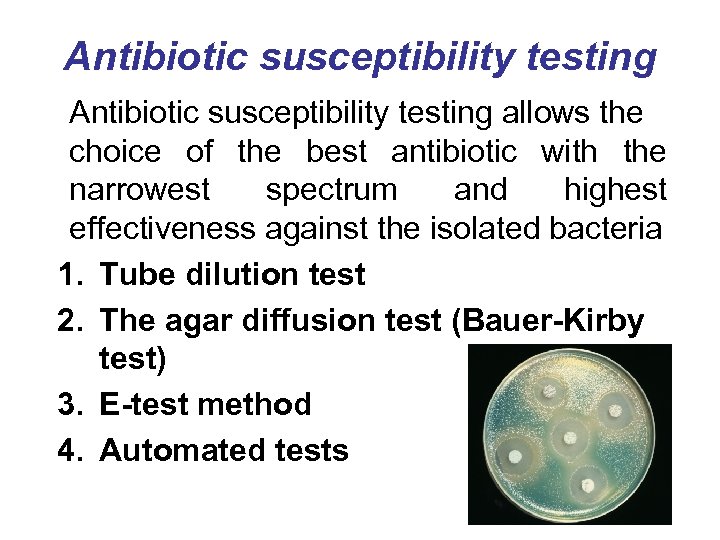 Antibiotic susceptibility testing

Antibiotic susceptibility testing allows the choice of the best antibiotic with the narrowest spectrum and highest effectiveness against the isolated bacteria

1. Tube dilution test
2. The agar diffusion test (Bauer-Kirby test)
3. E-test method
4. Automated tests